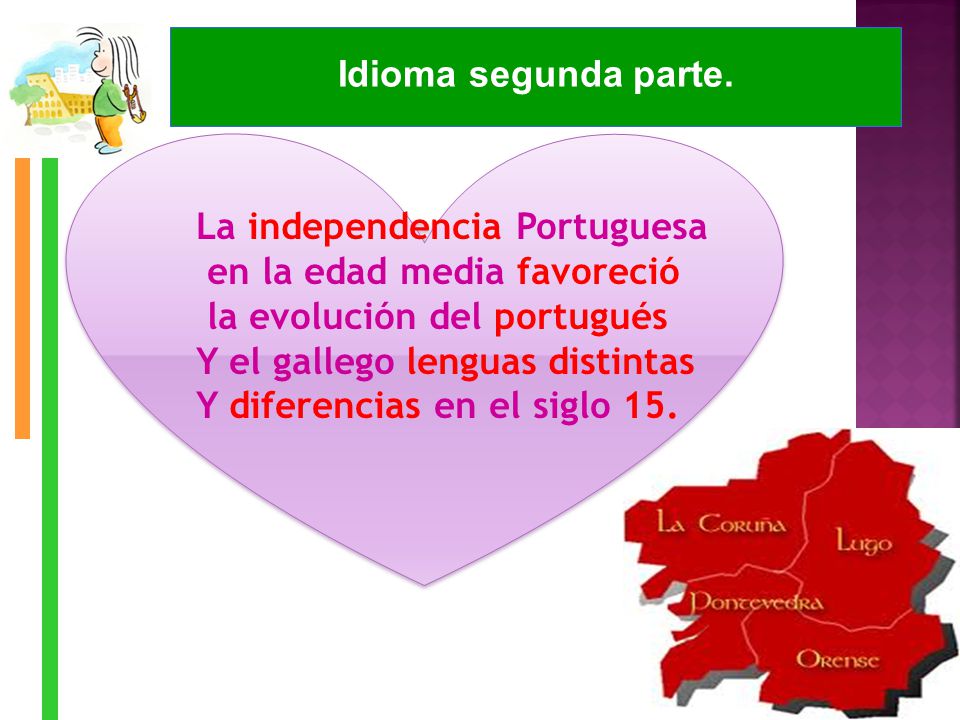 Idioma segunda parte.

La independencia Portuguesa en la edad media favoreció la evolución del portugués Y el gallego lenguas distintas Y diferencias en el siglo 15.

La Coruña
Lugo
Pontevedra
Orense